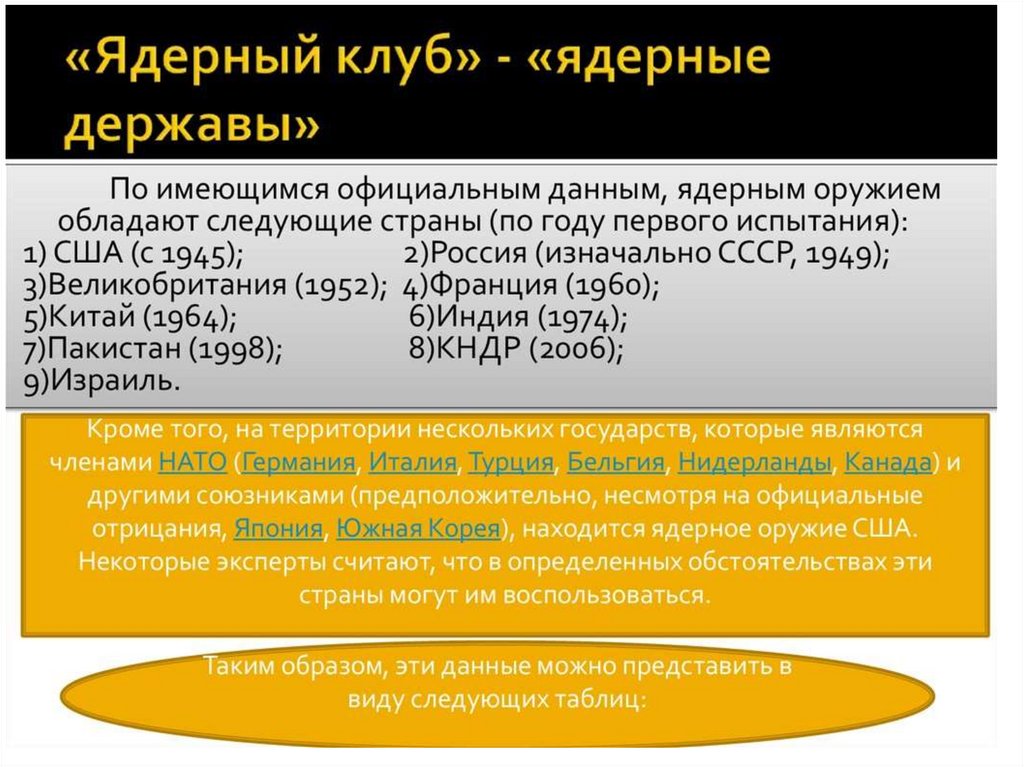 «Ядерный клуб» - «ядерные державы»

По имеющимся официальным данным, ядерным оружием обладают следующие страны (по году первого испытания):
1) США (с 1945); 2)Россия (изначально СССР, 1949);
3)Великобритания (1952); 4)Франция (1960);
5)Китай (1964); 6)Индия (1974);
7)Пакистан (1998); 8)КНДР (2006);
9)Израиль.

Кроме того, на территории нескольких государств, которые являются членами НАТО (Германия, Италия, Турция, Бельгия, Нидерланды, Канада) и другими союзниками (предположительно, несмотря на официальные отрицания, Япония, Южная Корея), находится ядерное оружие США. Некоторые эксперты считают, что в определенных обстоятельствах эти страны могут им воспользоваться.

Таким образом, эти данные можно представить в виду следующих таблиц: